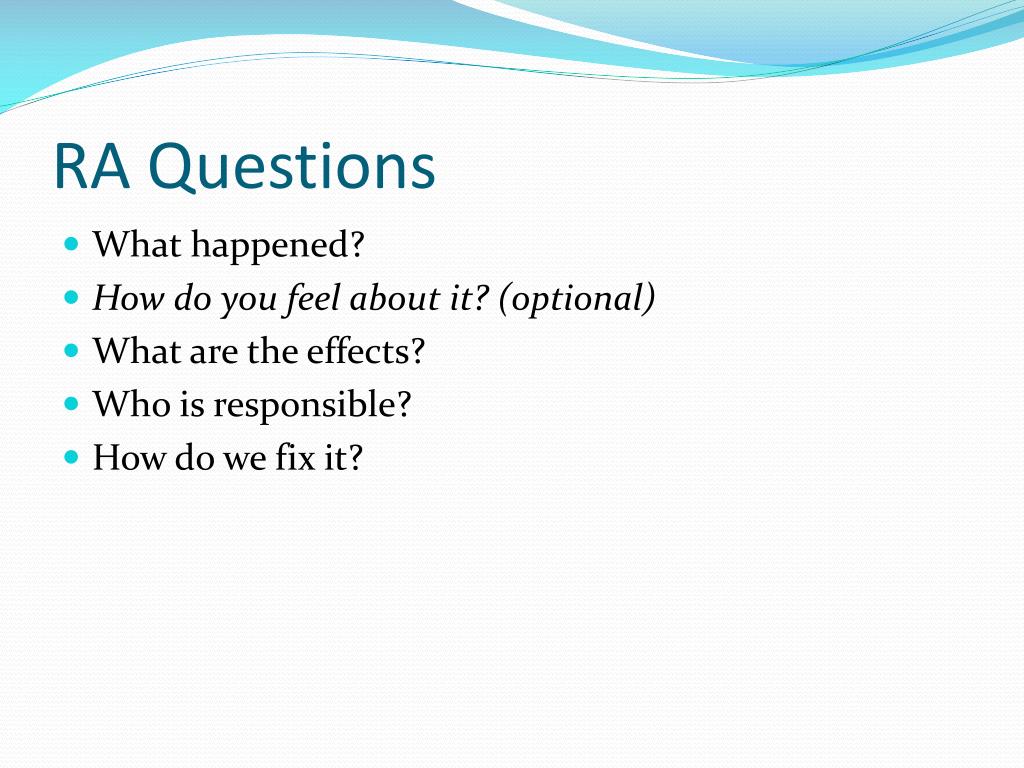 RA Questions

- What happened?
- How do you feel about it? (optional)
- What are the effects?
- Who is responsible?
- How do we fix it?